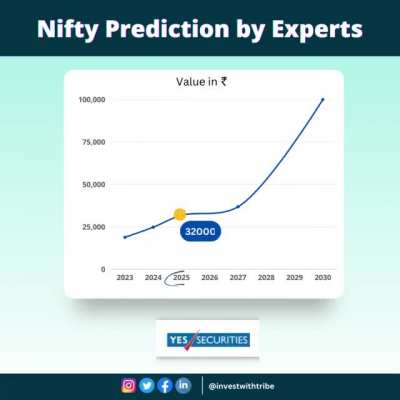 Nifty Prediction by Experts

Value in ₹

100,000
75,000
50,000
25,000
0

32000

2023 2024 2025 2026 2027 2028 2029 2030

YES SECURITIES

in

@investwithtribe